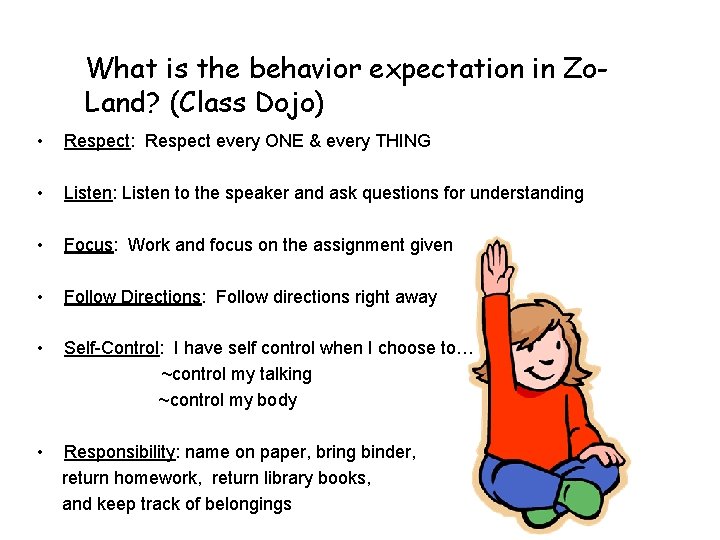 What is the behavior expectation in Zo-Land? (Class Dojo)

• Respect: Respect every ONE & every THING

• Listen: Listen to the speaker and ask questions for understanding

• Focus: Work and focus on the assignment given

• Follow Directions: Follow directions right away

• Self-Control: I have self control when I choose to…
~control my talking
~control my body

• Responsibility: name on paper, bring binder, return homework, return library books, and keep track of belongings